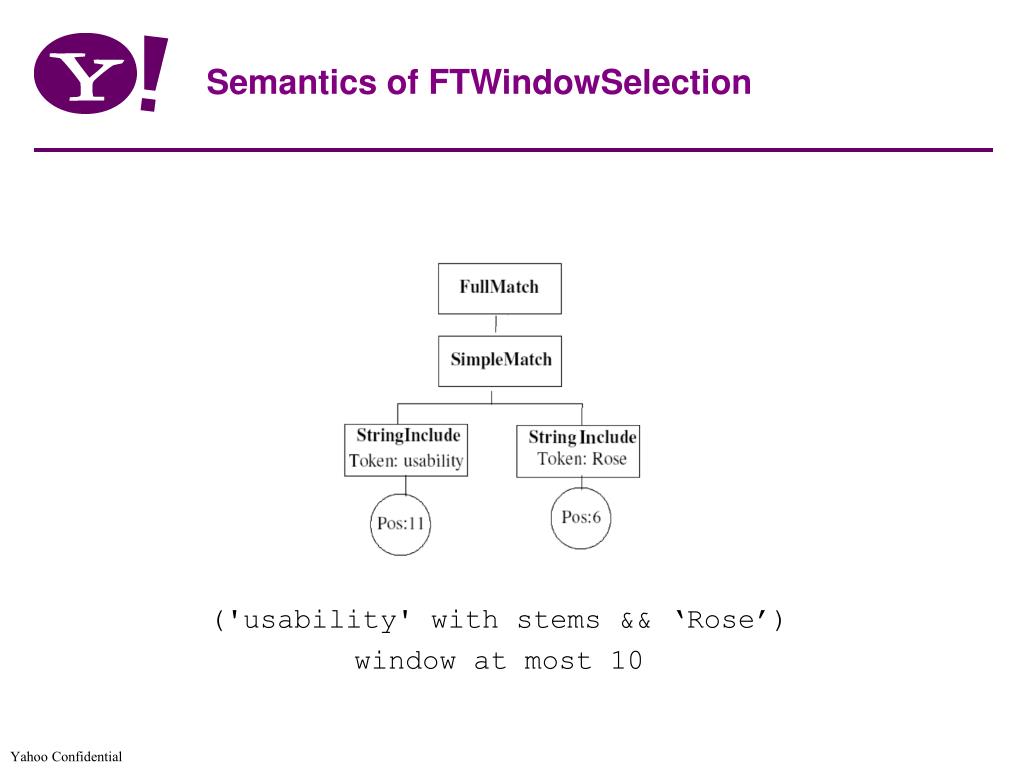 Y!

Semantics of FTWindowSelection

FullMatch

SimpleMatch

StringInclude
Token: usability

StringInclude
Token: Rose

Pos:11

Pos:6

('usability' with stems && ‘Rose’)
window at most 10

Yahoo Confidential